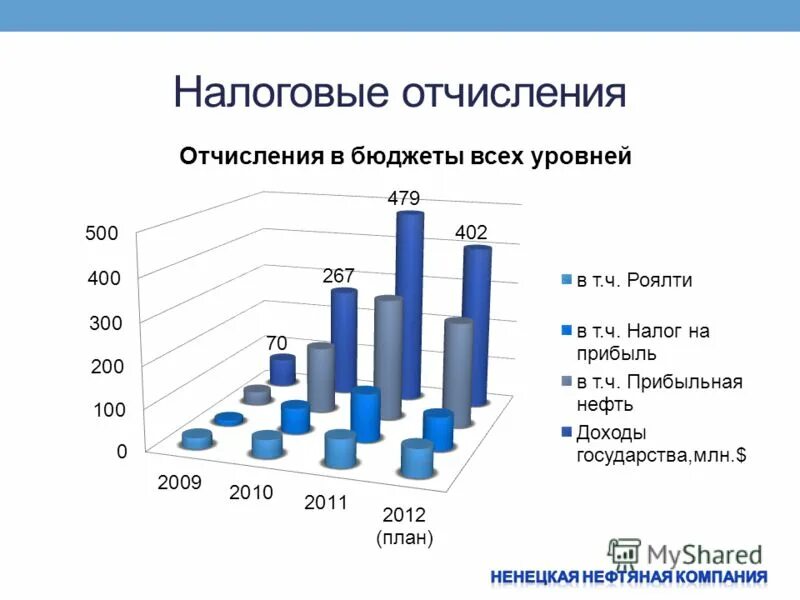 Налоговые отчисления

Отчисления в бюджеты всех уровней

500
400
300
200
100
0

70
267
479
402

2009
2010
2011
2012 (план)

в т.ч. Роялти
в т.ч. Налог на прибыль
в т.ч. Прибыльная нефть
Доходы государства,млн.$

MyShared

НЕНЕЦКАЯ НЕФТЯНАЯ КОМПАНИЯ